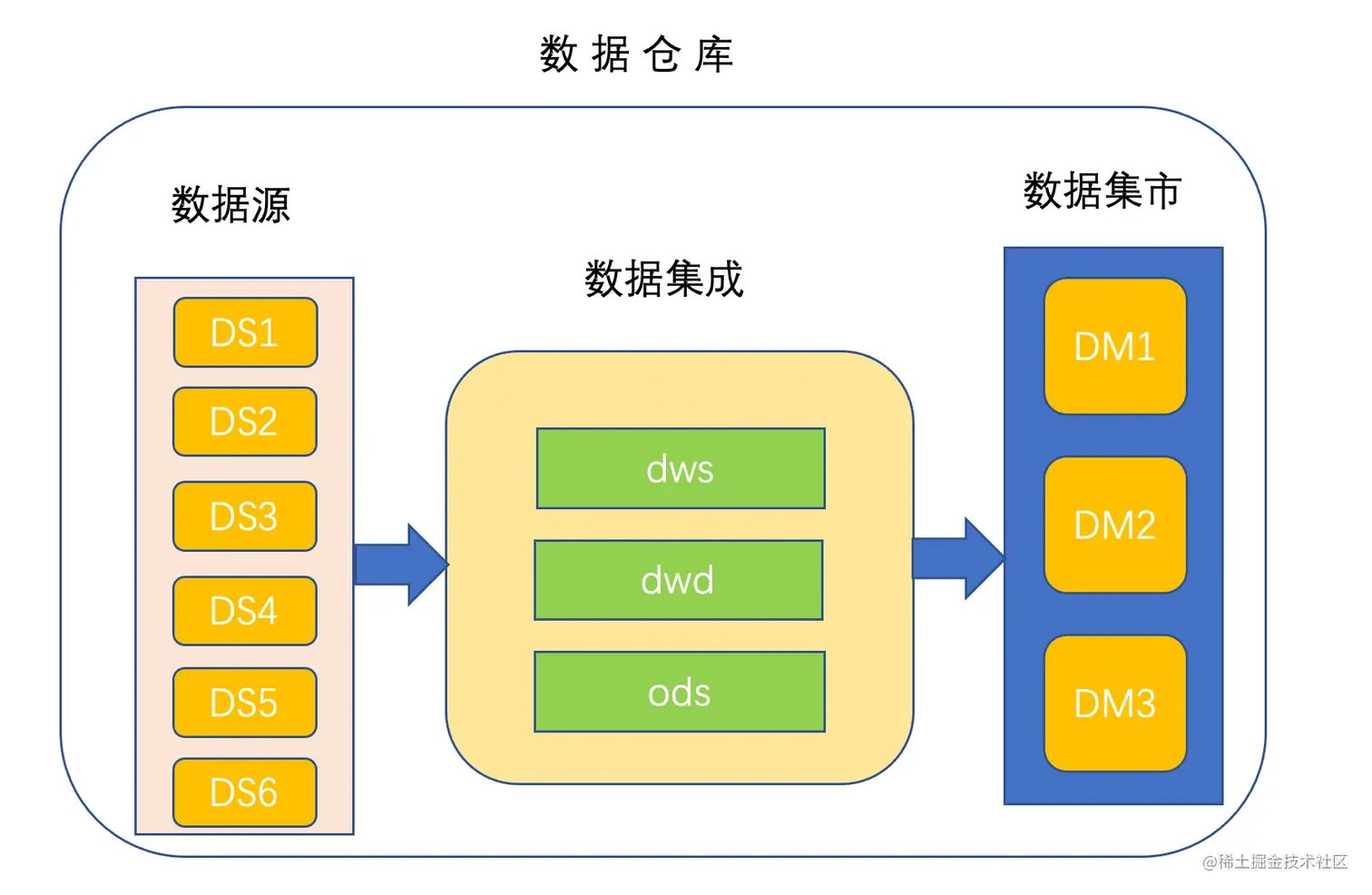 数 据 仓 库

数据源

DS1
DS2
DS3
DS4
DS5
DS6

数据集成

dws
dwd
ods

数据集市

DM1
DM2
DM3

@稀土掘金技术社区